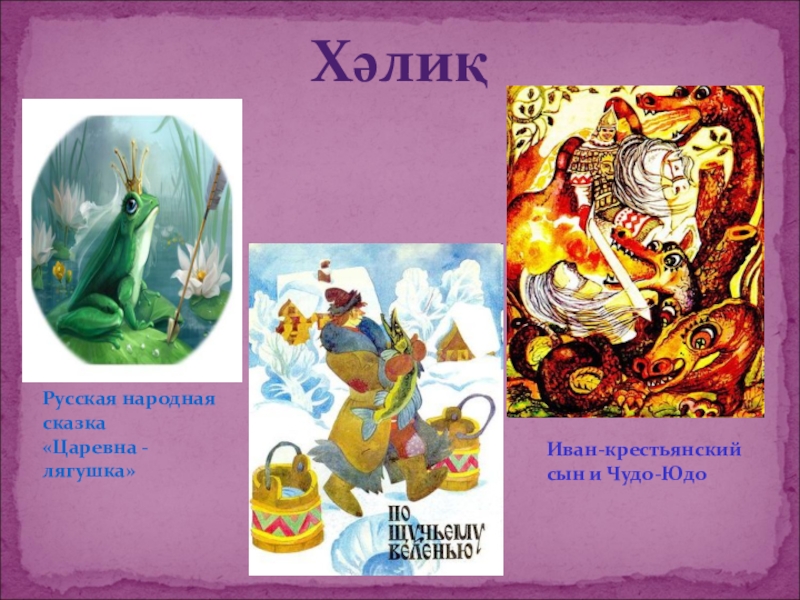 Хәлиқ

Русская народная сказка «Царевна - лягушка»

ПО ЩУЧЬЕМУ ВЕЛЕНЬЮ

Иван-крестьянский сын и Чудо-Юдо